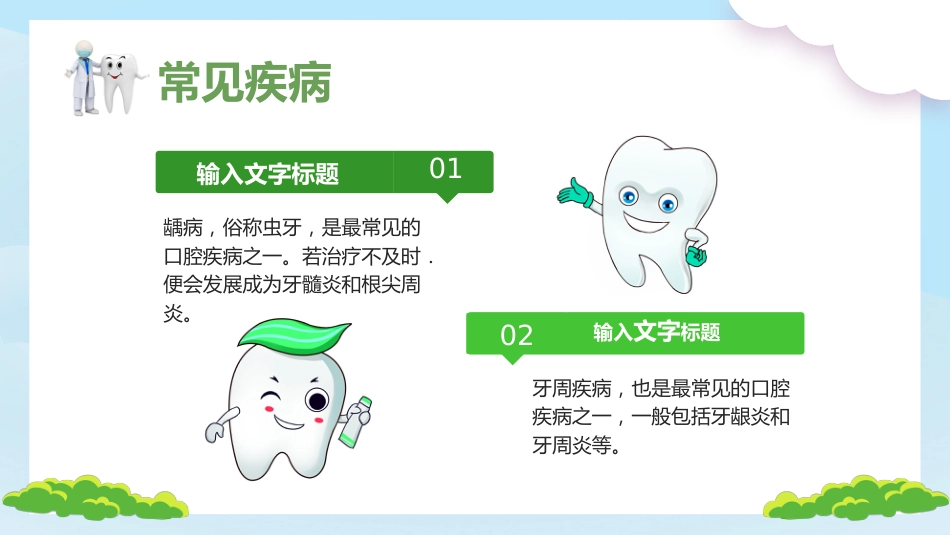 常见疾病

输入文字标题 01

龋病，俗称虫牙，是最常见的口腔疾病之一。若治疗不及时．便会发展成为牙髓炎和根尖周炎。

02 输入文字标题

牙周疾病，也是最常见的口腔疾病之一，一般包括牙龈炎和牙周炎等。